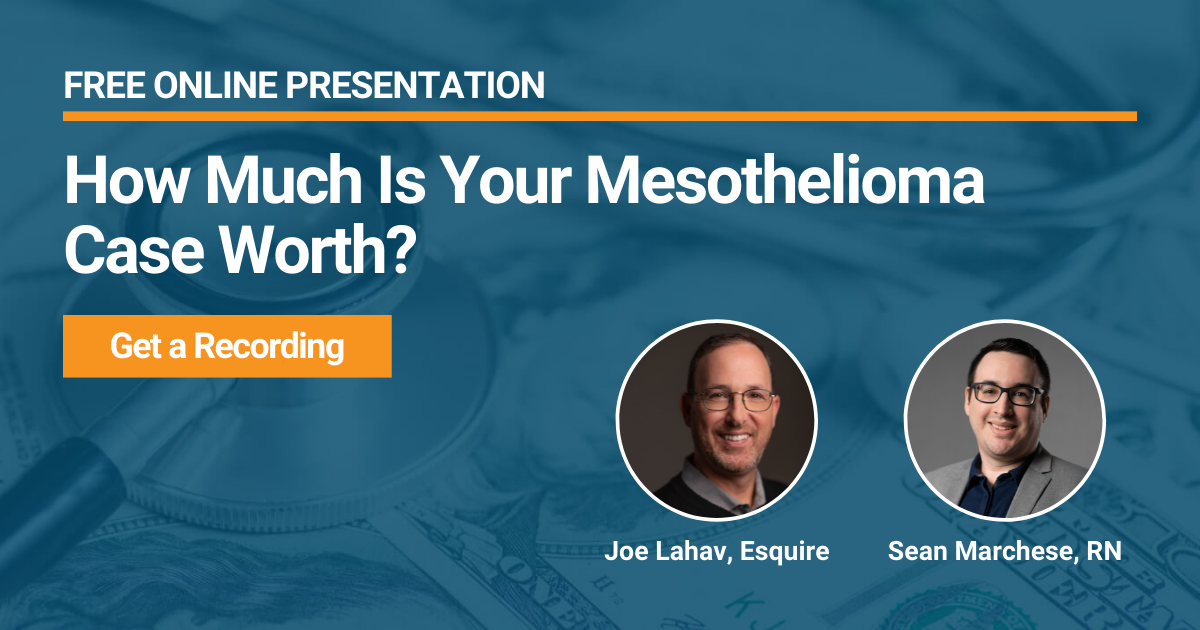 FREE ONLINE PRESENTATION

How Much Is Your Mesothelioma Case Worth?

Get a Recording

Joe Lahav, Esquire

Sean Marchese, RN